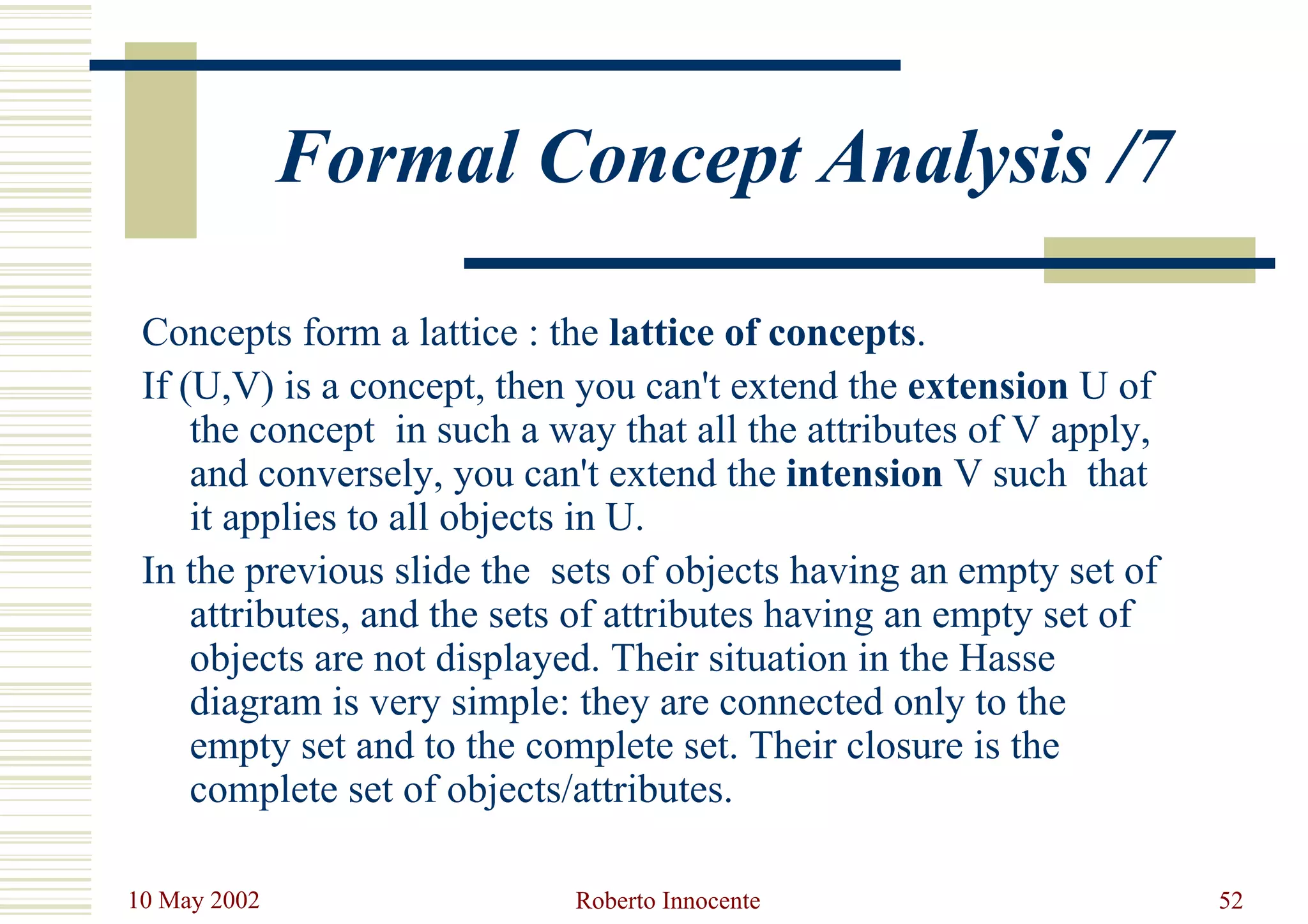 Formal Concept Analysis /7

Concepts form a lattice : the lattice of concepts.

If (U,V) is a concept, then you can't extend the extension U of the concept in such a way that all the attributes of V apply, and conversely, you can't extend the intension V such that it applies to all objects in U.

In the previous slide the sets of objects having an empty set of attributes, and the sets of attributes having an empty set of objects are not displayed. Their situation in the Hasse diagram is very simple: they are connected only to the empty set and to the complete set. Their closure is the complete set of objects/attributes.

10 May 2002

Roberto Innocente

52